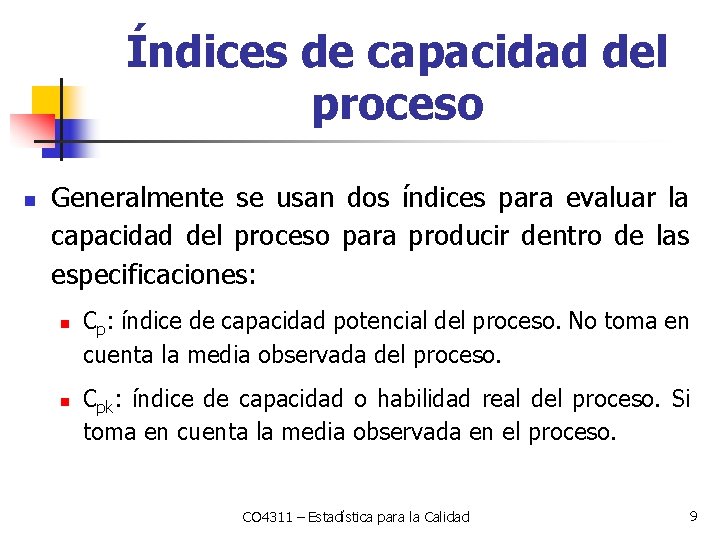 Índices de capacidad del proceso

Generalmente se usan dos índices para evaluar la capacidad del proceso para producir dentro de las especificaciones:

$C_p$: índice de capacidad potencial del proceso. No toma en cuenta la media observada del proceso.

$C_{pk}$: índice de capacidad o habilidad real del proceso. Si toma en cuenta la media observada en el proceso.

CO4311 – Estadística para la Calidad

9